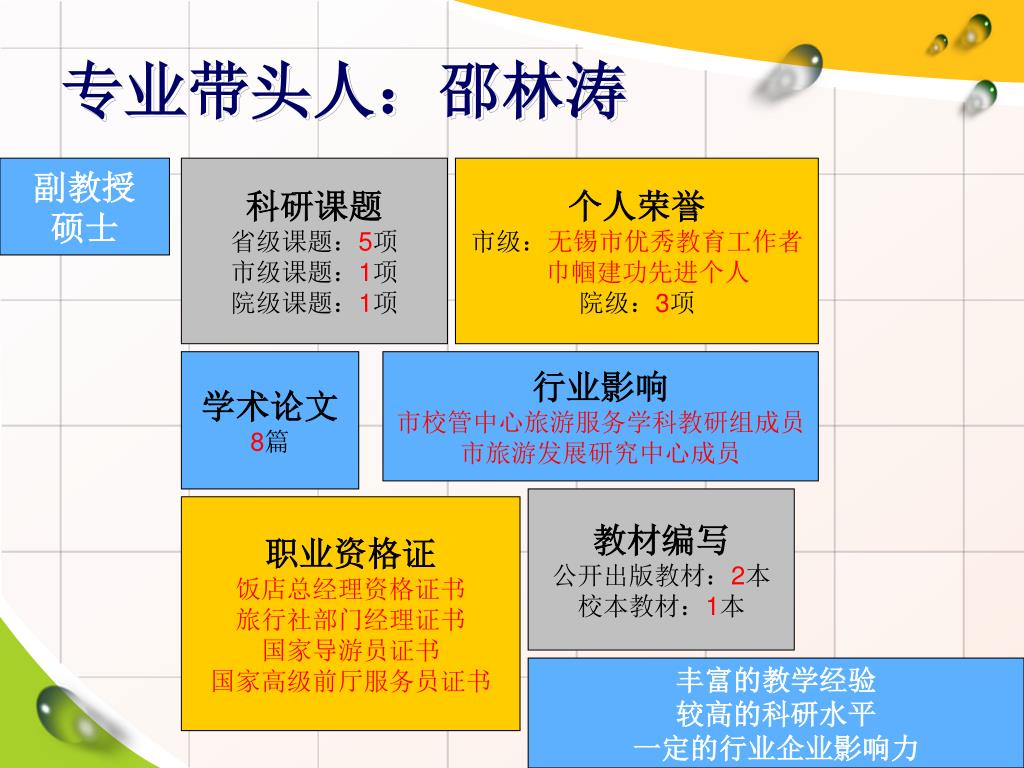 专业带头人：邵林涛

副教授
硕士

科研课题
省级课题：5项
市级课题：1项
院级课题：1项

个人荣誉
市级：无锡市优秀教育工作者
巾帼建功先进个人
院级：3项

学术论文
8篇

行业影响
市校管中心旅游服务学科教研组成员
市旅游发展研究中心成员

职业资格证
饭店总经理资格证书
旅行社部门经理证书
国家导游员证书
国家高级前厅服务员证书

教材编写
公开出版教材：2本
校本教材：1本

丰富的教学经验
较高的科研水平
一定的行业企业影响力